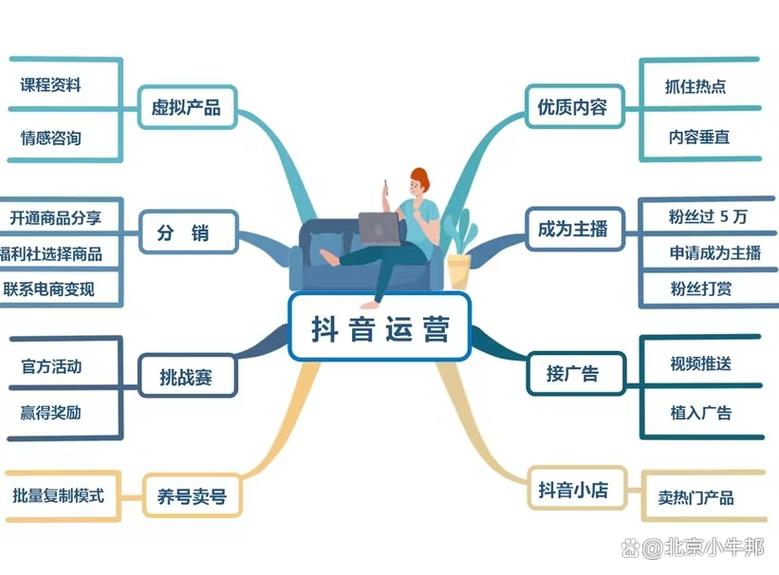 抖音运营

虚拟产品
课程资料
情感咨询

分 销
开通商品分享
福利社选择商品
联系电商变现

挑战赛
官方活动
赢得奖励

养号卖号
批量复制模式

优质内容
抓住热点
内容垂直

成为主播
粉丝过 5 万
申请成为主播
粉丝打赏

接广告
视频推送
植入广告

抖音小店
卖热门产品

@北京小牛邦